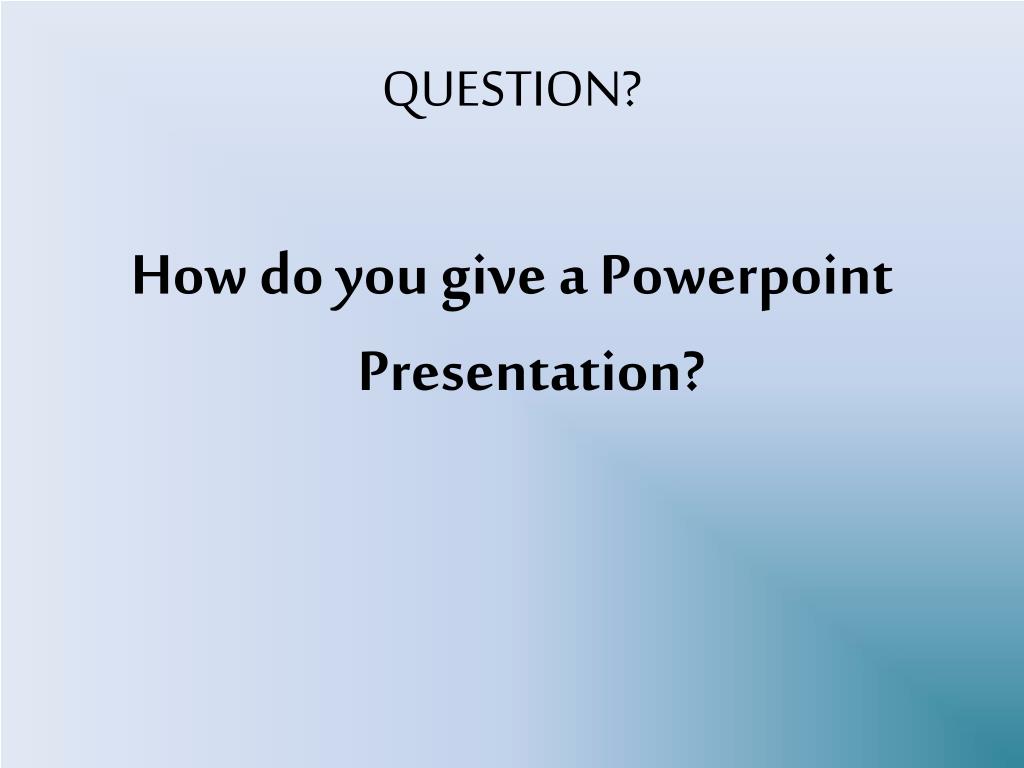 QUESTION?

How do you give a Powerpoint Presentation?